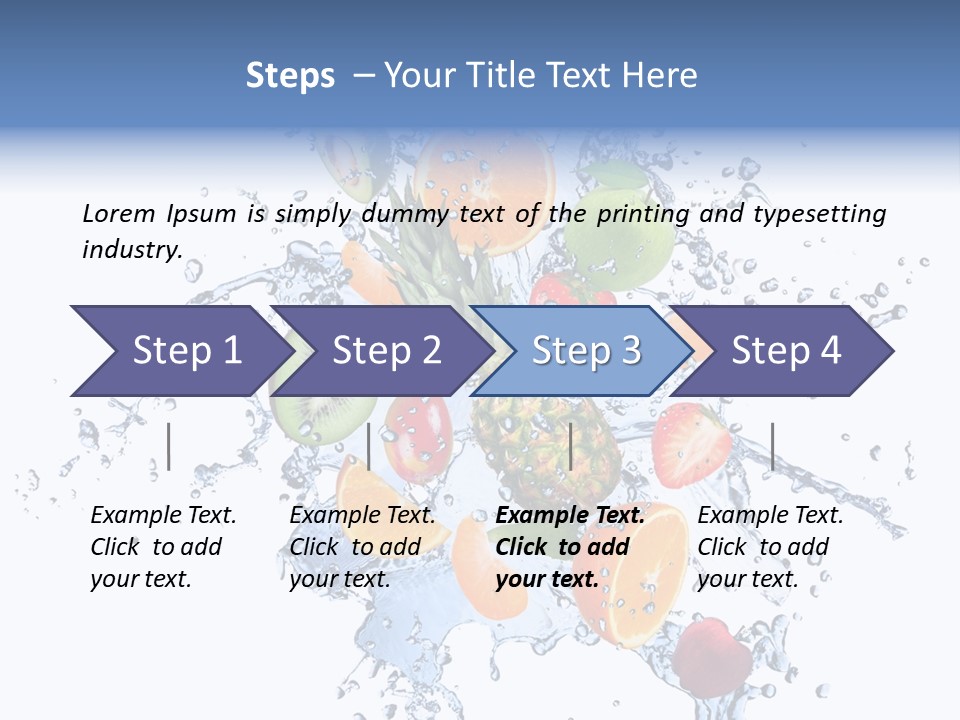 Steps – Your Title Text Here

Lorem Ipsum is simply dummy text of the printing and typesetting industry.

Step 1

Step 2

Step 3

Step 4

Example Text. Click to add your text.

Example Text. Click to add your text.

Example Text. Click to add your text.

Example Text. Click to add your text.